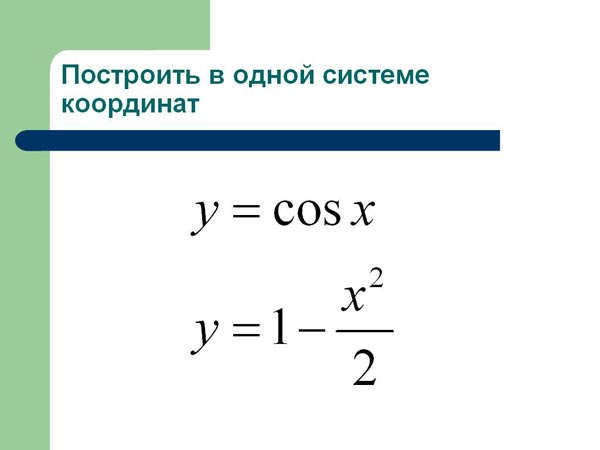 Построить в одной системе координат

$y = \cos x$

$y = 1 - \frac{x^2}{2}$